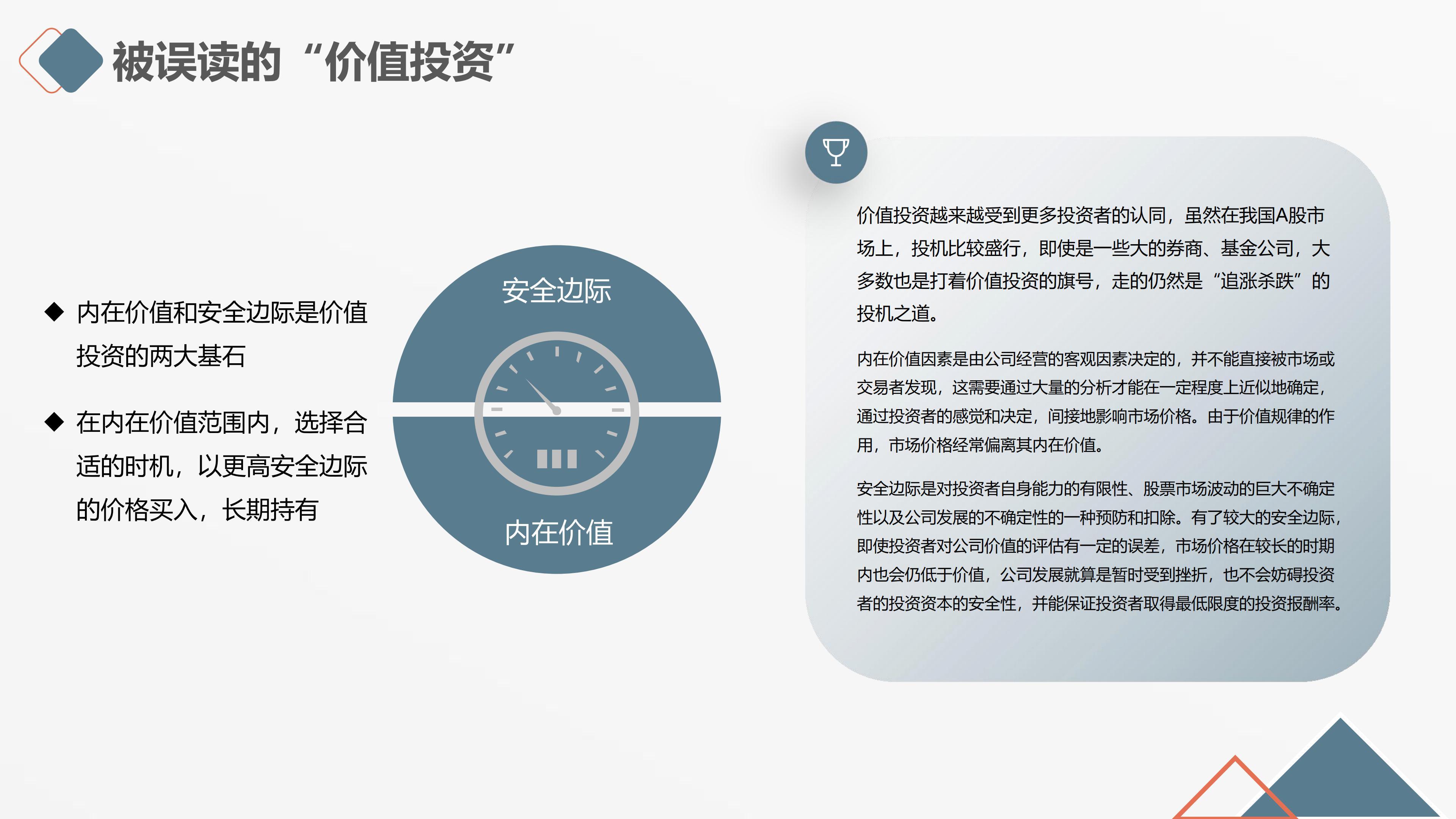 被误读的“价值投资”

◆ 内在价值和安全边际是价值投资的两大基石

◆ 在内在价值范围内，选择合适的时机，以更高安全边际的价格买入，长期持有

安全边际

内在价值

价值投资越来越受到更多投资者的认同，虽然在我国A股市场上，投机比较盛行，即使是一些大的券商、基金公司，大多数也是打着价值投资的旗号，走的仍然是“追涨杀跌”的投机之道。

内在价值因素是由公司经营的客观因素决定的，并不能直接被市场或交易者发现，这需要通过大量的分析才能在一定程度上近似地确定，通过投资者的感觉和决定，间接地影响市场价格。由于价值规律的作用，市场价格经常偏离其内在价值。

安全边际是对投资者自身能力的有限性、股票市场波动的巨大不确定性以及公司发展的不确定性的一种预防和扣除。有了较大的安全边际，即使投资者对公司价值的评估有一定的误差，市场价格在较长的时期内也会仍低于价值，公司发展就算是暂时受到挫折，也不会妨碍投资者的投资资本的安全性，并能保证投资者取得最低限度的投资报酬率。